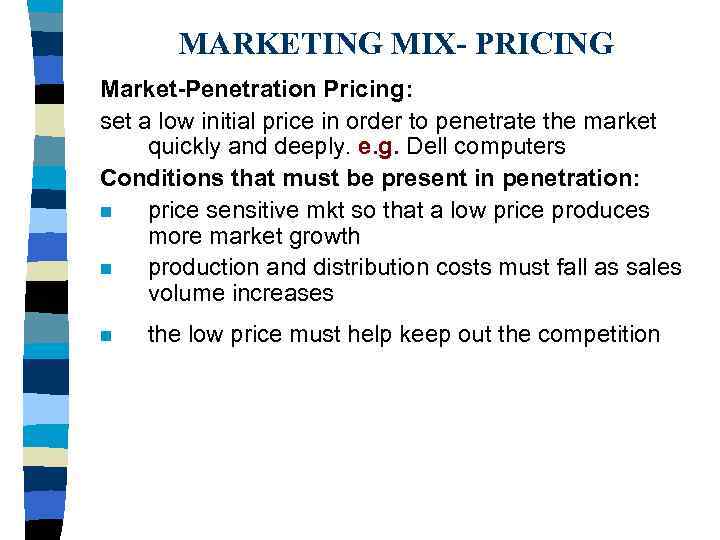 MARKETING MIX- PRICING

Market-Penetration Pricing:

set a low initial price in order to penetrate the market quickly and deeply. e.g. Dell computers

Conditions that must be present in penetration:

- price sensitive mkt so that a low price produces more market growth
- production and distribution costs must fall as sales volume increases
- the low price must help keep out the competition